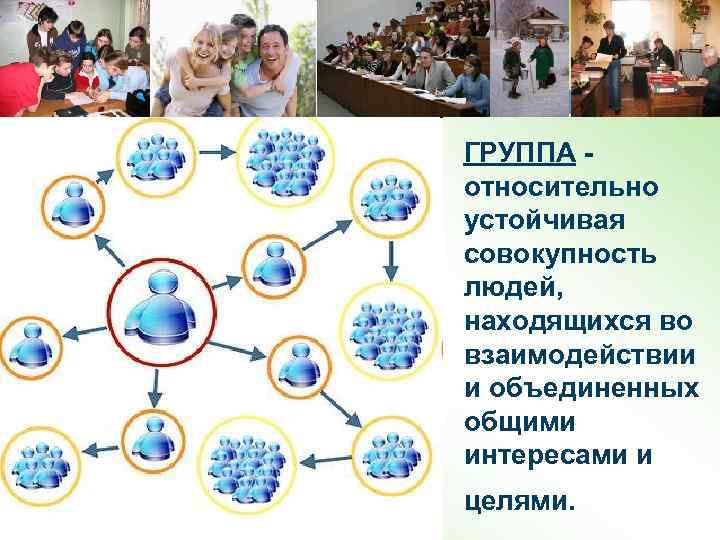 ГРУППА - относительно устойчивая совокупность людей, находящихся во взаимодействии и объединенных общими интересами и

целями.